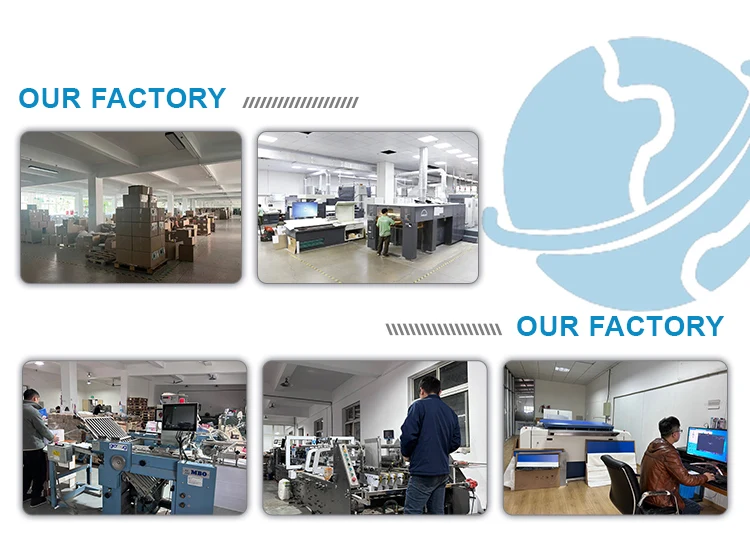 OUR FACTORY

OUR FACTORY

MBO